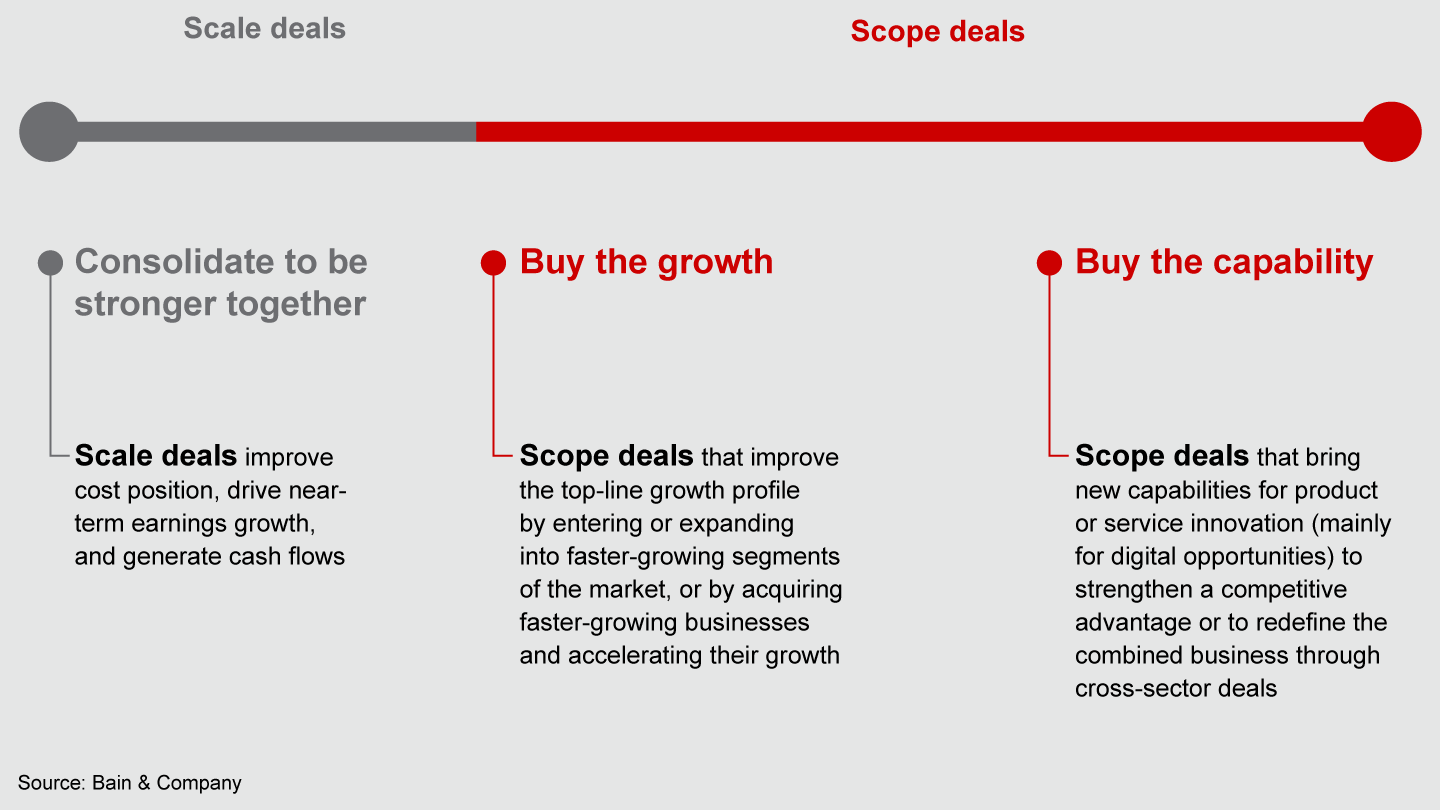 Scale deals

Scope deals

Consolidate to be stronger together

Scale deals improve cost position, drive near-term earnings growth, and generate cash flows

Buy the growth

Scope deals that improve the top-line growth profile by entering or expanding into faster-growing segments of the market, or by acquiring faster-growing businesses and accelerating their growth

Buy the capability

Scope deals that bring new capabilities for product or service innovation (mainly for digital opportunities) to strengthen a competitive advantage or to redefine the combined business through cross-sector deals

Source: Bain & Company